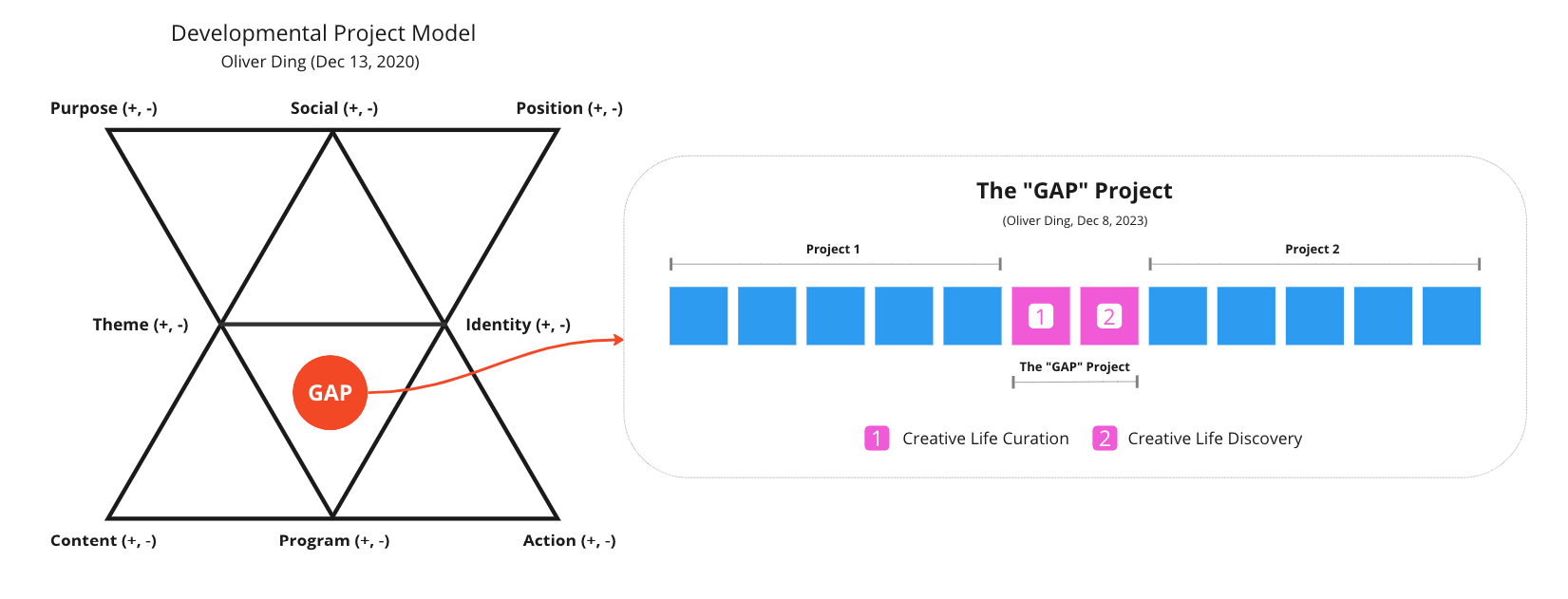 Developmental Project Model
Oliver Ding (Dec 13, 2020)

Purpose (+, -)
Social (+, -)
Position (+, -)
Theme (+, -)
Identity (+, -)
GAP
Content (+, -)
Program (+, -)
Action (+, -)

The "GAP" Project
(Oliver Ding, Dec 8, 2023)

Project 1
Project 2
1
2
The "GAP" Project

1 Creative Life Curation
2 Creative Life Discovery